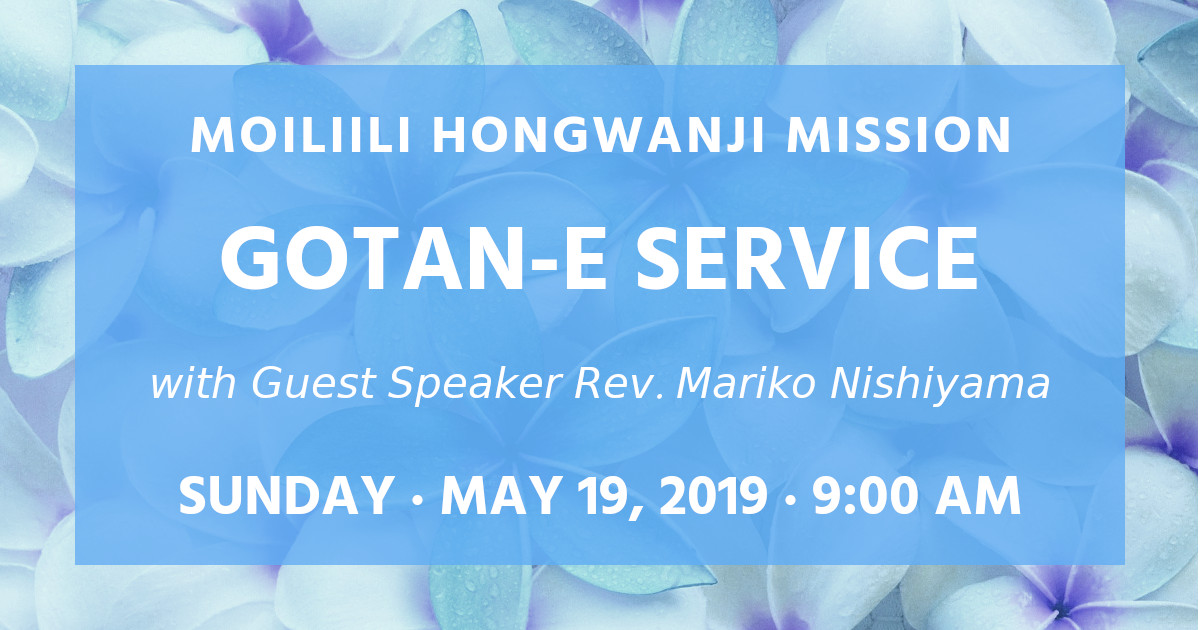 MOILIILI HONGWANJI MISSION

GOTAN-E SERVICE

with Guest Speaker Rev. Mariko Nishiyama

SUNDAY · MAY 19, 2019 · 9:00 AM